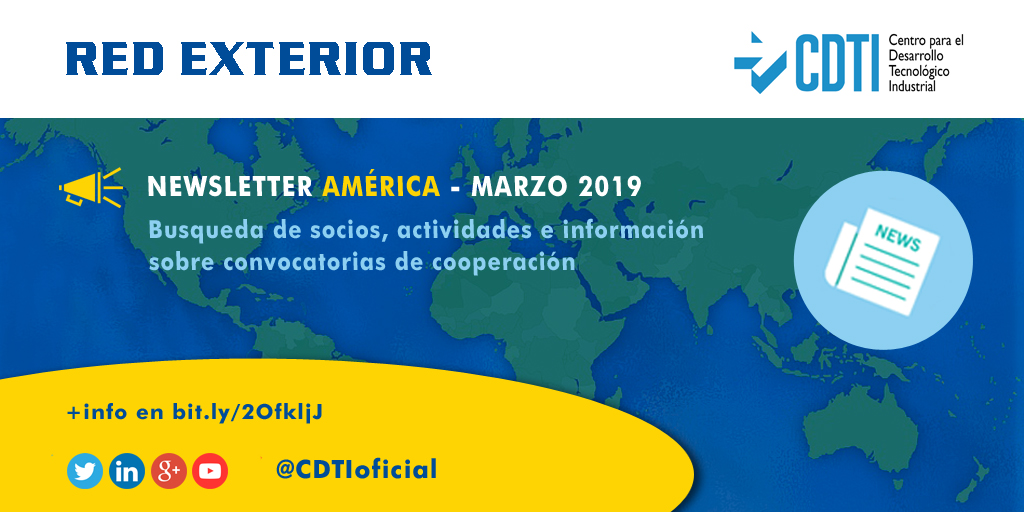 RED EXTERIOR

CDTI Centro para el Desarrollo Tecnológico Industrial

NEWSLETTER AMÉRICA - MARZO 2019

Busqueda de socios, actividades e información sobre convocatorias de cooperación

NEWS

+info en bit.ly/2OfkljJ

in g+

@CDTIoficial